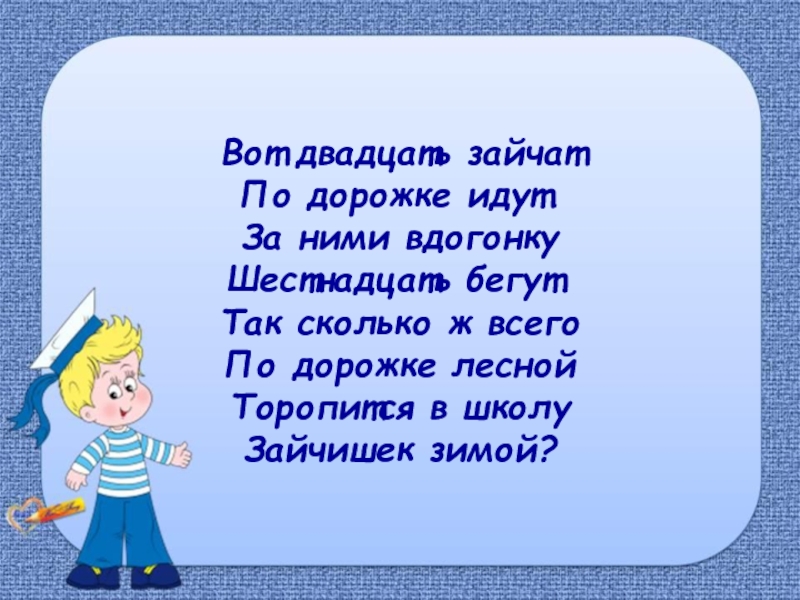 Вот двадцать зайчат
По дорожке идут
За ними вдогонку
Шестнадцать бегут
Так сколько ж всего
По дорожке лесной
Торопится в школу
Зайчишек зимой?